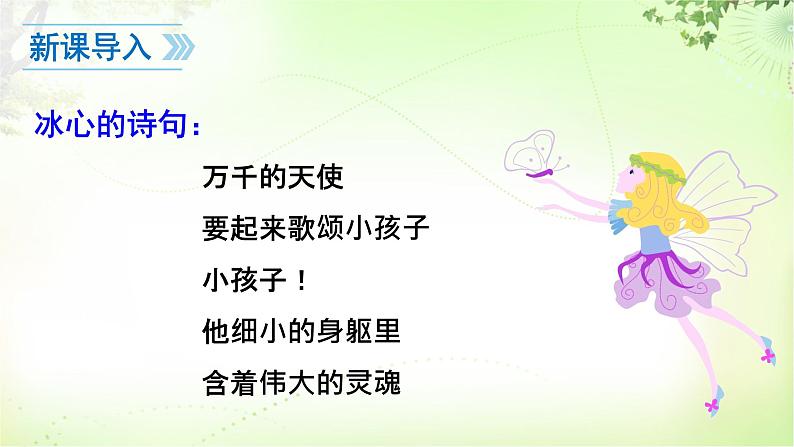 新课导入

冰心的诗句：

万千的天使
要起来歌颂小孩子
小孩子！
他细小的身躯里
含着伟大的灵魂